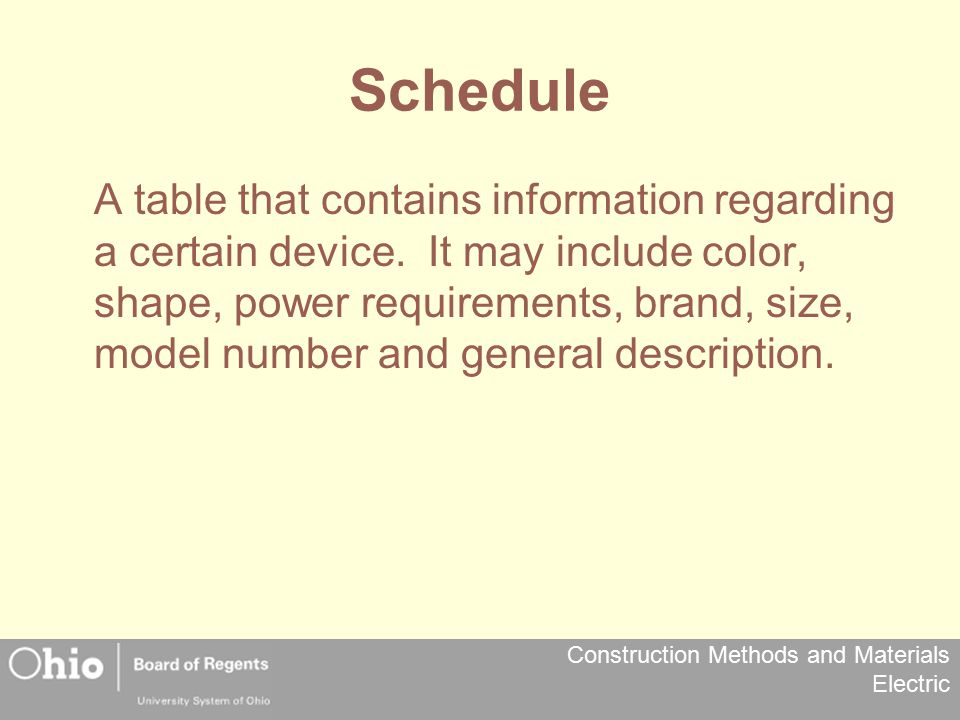 Schedule

A table that contains information regarding a certain device. It may include color, shape, power requirements, brand, size, model number and general description.

Ohio Board of Regents
University System of Ohio

Construction Methods and Materials
Electric